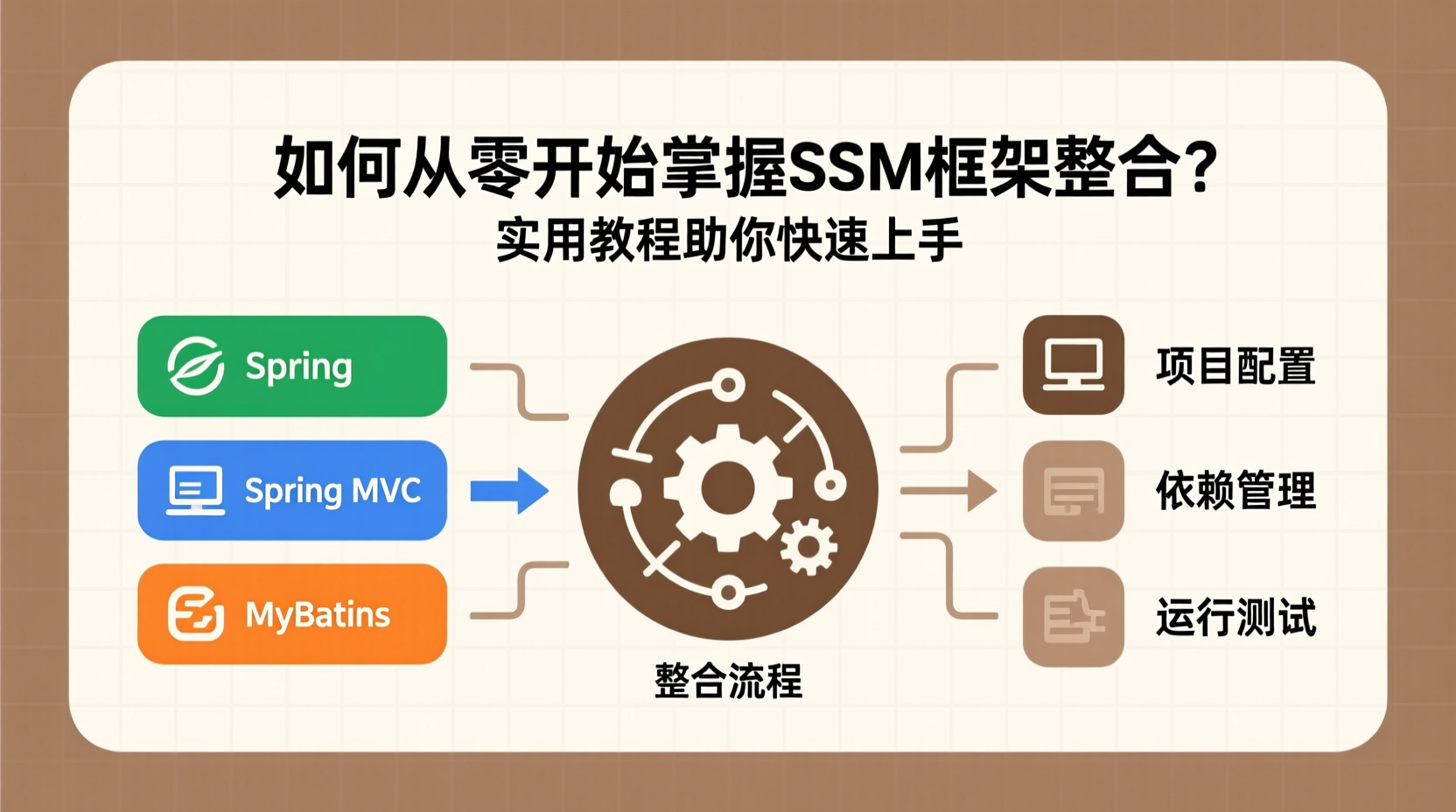 如何从零开始掌握SSM框架整合？
实用教程助你快速上手

Spring

Spring MVC

MyBatins

整合流程

项目配置

依赖管理

运行测试